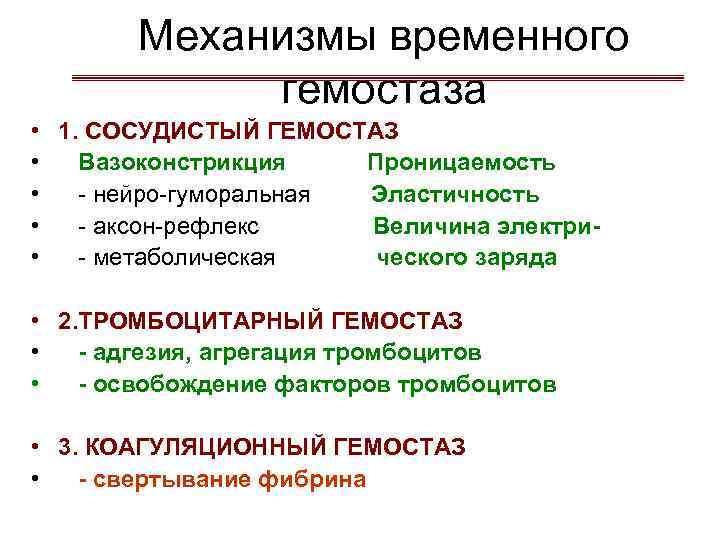 Механизмы временного гемостаза

• 1. СОСУДИСТЫЙ ГЕМОСТАЗ
• Вазоконстрикция Проницаемость
• - нейро-гуморальная Эластичность
• - аксон-рефлекс Величина электри-
• - метаболическая ческого заряда

• 2.ТРОМБОЦИТАРНЫЙ ГЕМОСТАЗ
• - адгезия, агрегация тромбоцитов
• - освобождение факторов тромбоцитов

• 3. КОАГУЛЯЦИОННЫЙ ГЕМОСТАЗ
• - свертывание фибрина